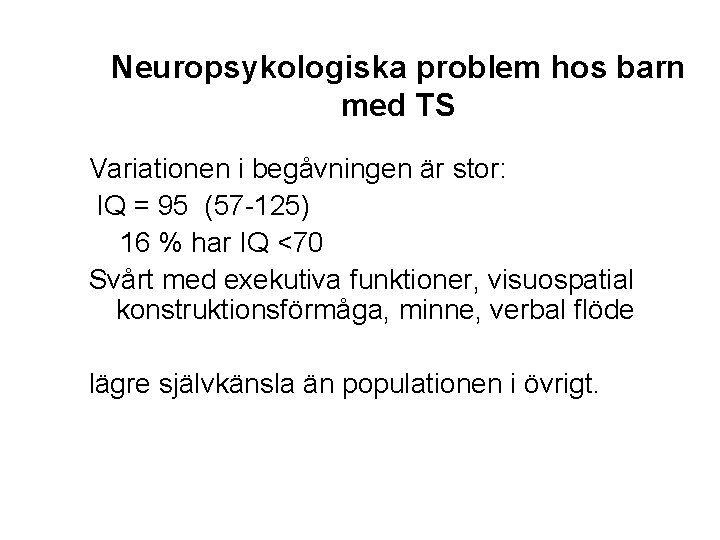 Neuropsykologiska problem hos barn med TS

Variationen i begåvningen är stor:
IQ = 95 (57-125)
16 % har IQ <70
Svårt med exekutiva funktioner, visuospatial konstruktionsförmåga, minne, verbal flöde

lägre självkänsla än populationen i övrigt.